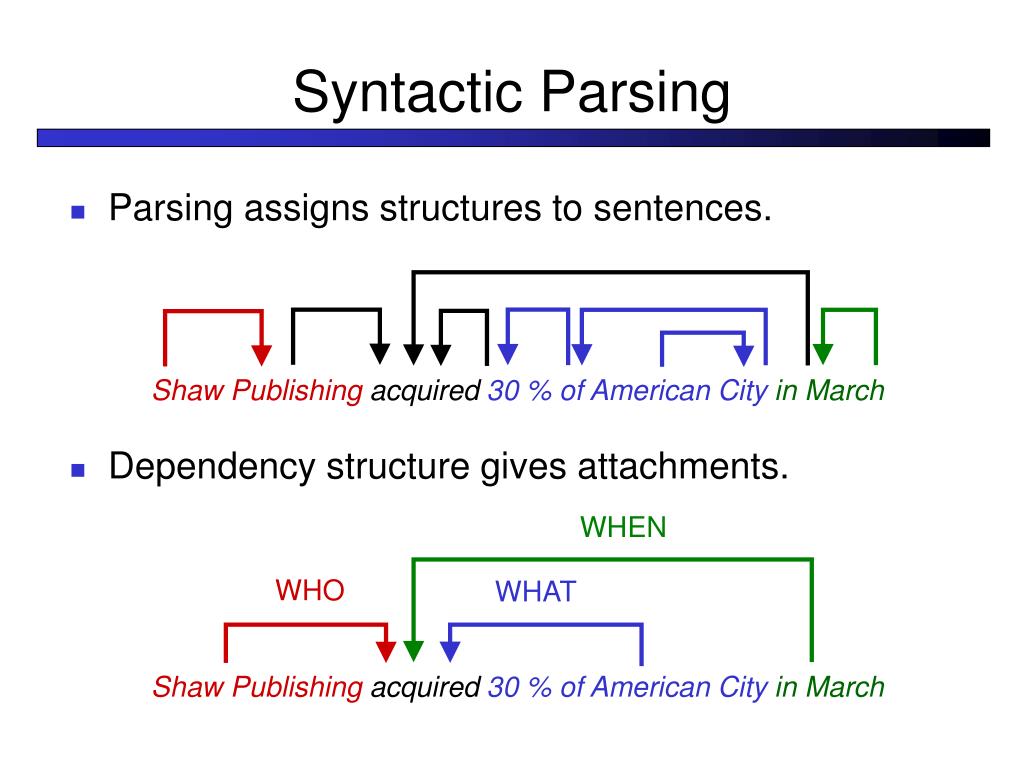 Syntactic Parsing

Parsing assigns structures to sentences.

Shaw Publishing acquired 30 % of American City in March

Dependency structure gives attachments.

WHEN

WHO

WHAT

Shaw Publishing acquired 30 % of American City in March